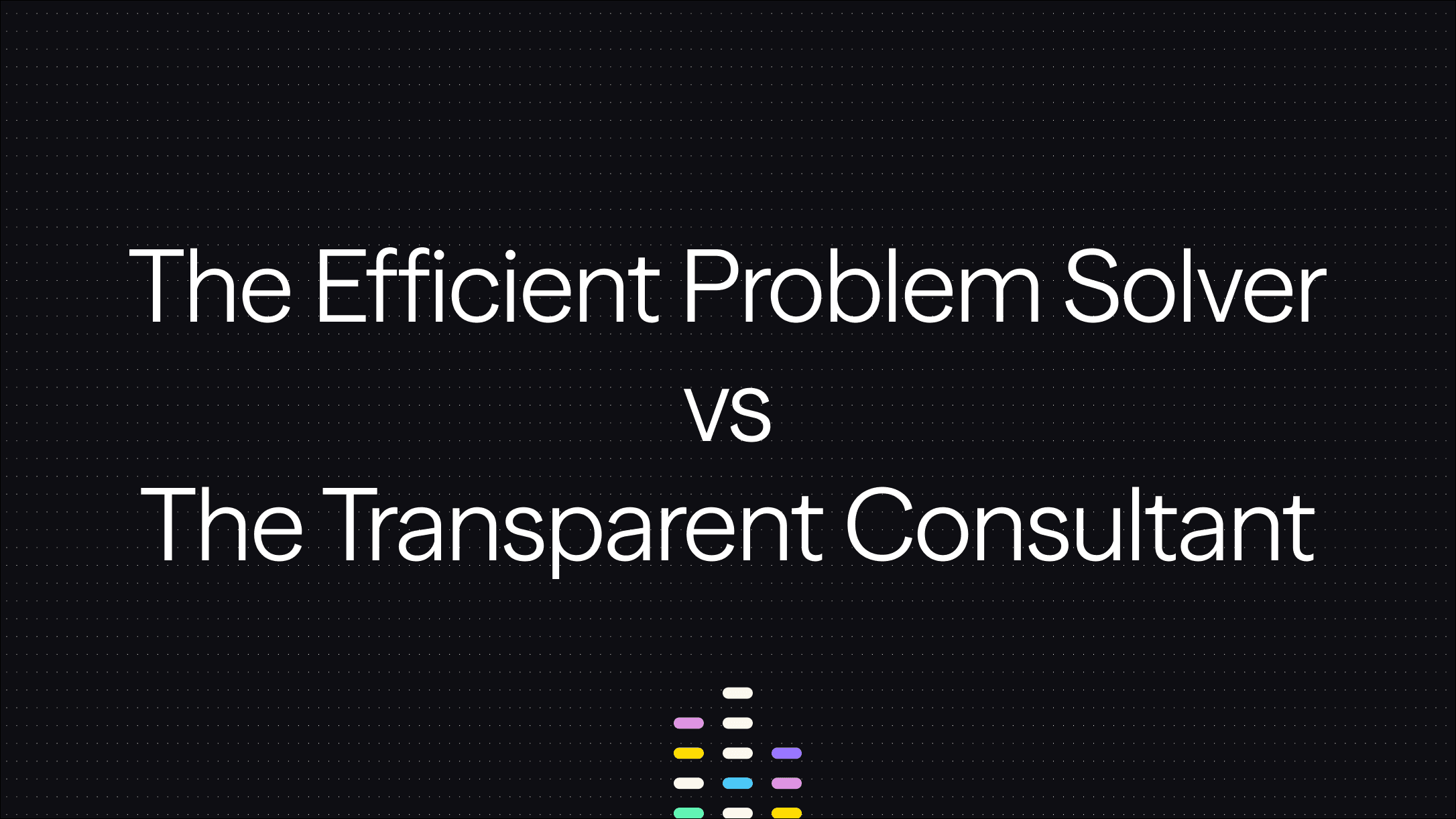 The Efficient Problem Solver
vs
The Transparent Consultant